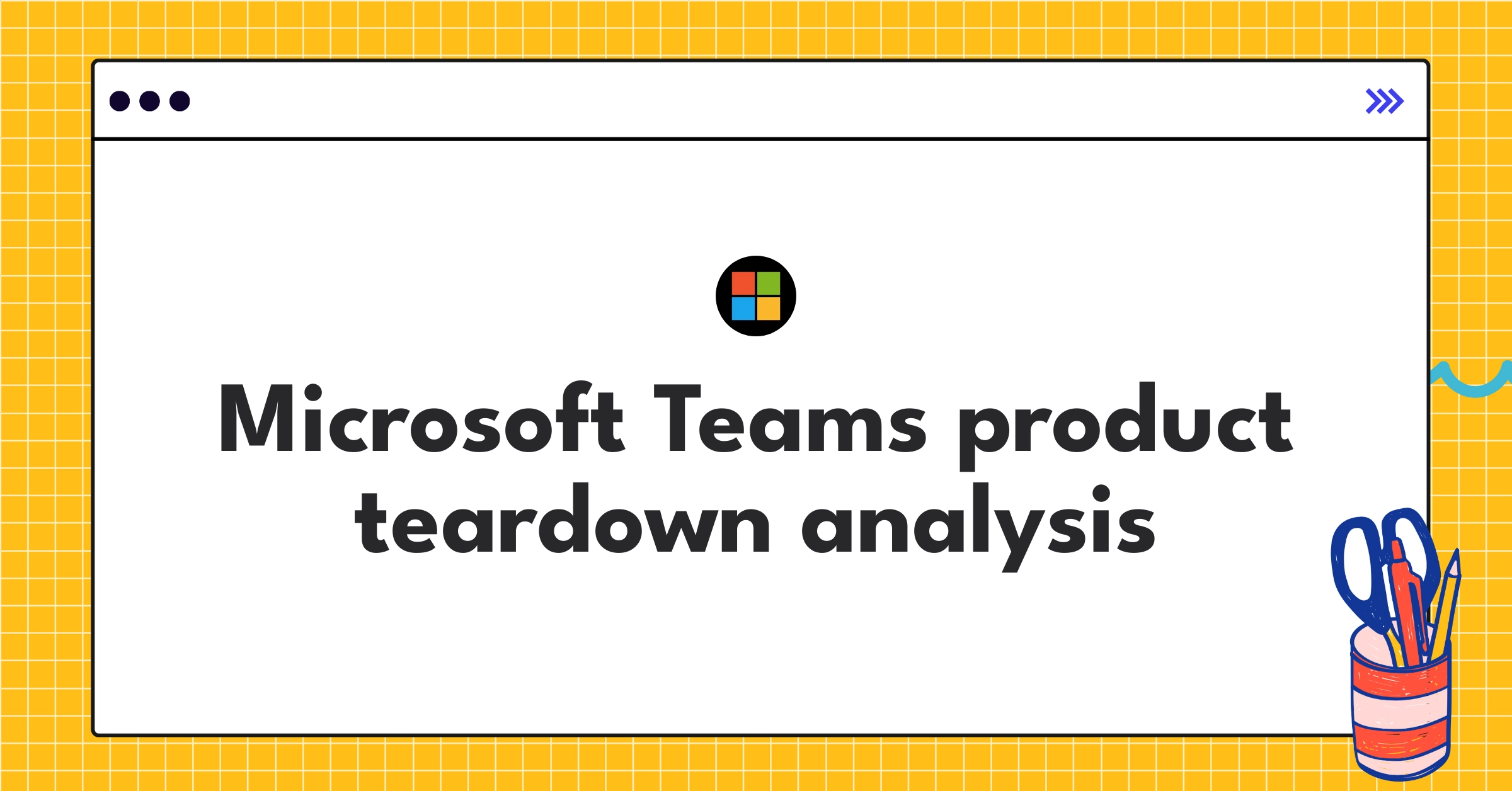 Microsoft Teams product teardown analysis